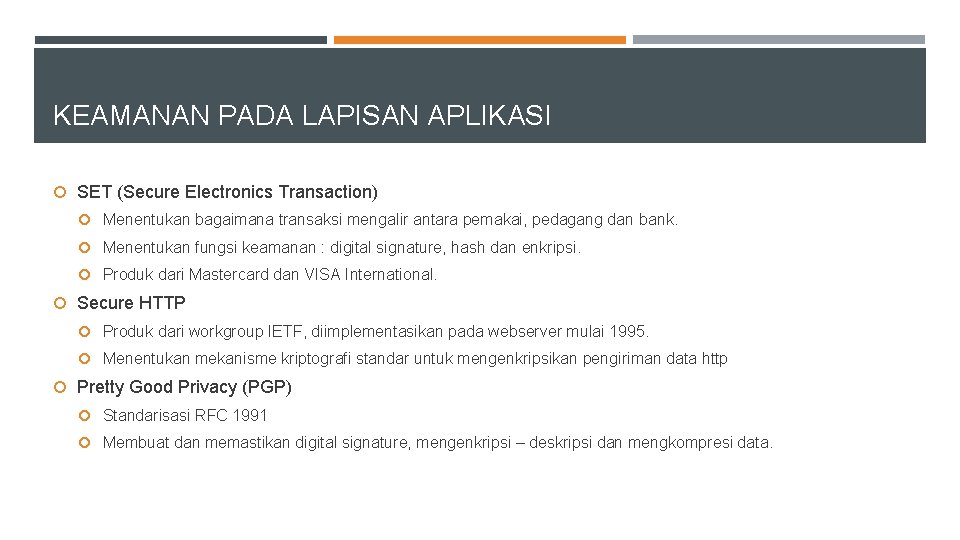 KEAMANAN PADA LAPISAN APLIKASI

SET (Secure Electronics Transaction)

Menentukan bagaimana transaksi mengalir antara pemakai, pedagang dan bank.

Menentukan fungsi keamanan : digital signature, hash dan enkripsi.

Produk dari Mastercard dan VISA International.

Secure HTTP

Produk dari workgroup IETF, diimplementasikan pada webserver mulai 1995.

Menentukan mekanisme kriptografi standar untuk mengenkripsikan pengiriman data http

Pretty Good Privacy (PGP)

Standarisasi RFC 1991

Membuat dan memastikan digital signature, mengenkripsi – deskripsi dan mengkompresi data.